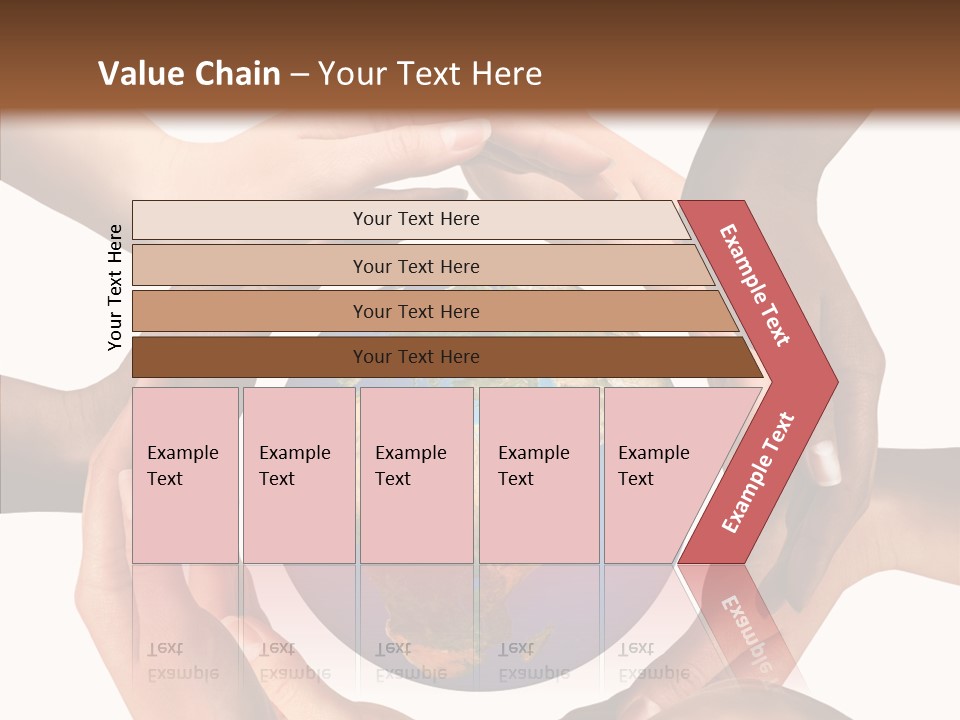 Value Chain – Your Text Here

Your Text Here

Your Text Here

Your Text Here

Your Text Here

Your Text Here

Example Text

Example Text

Example Text

Example Text

Example Text

Example Text

Example Text